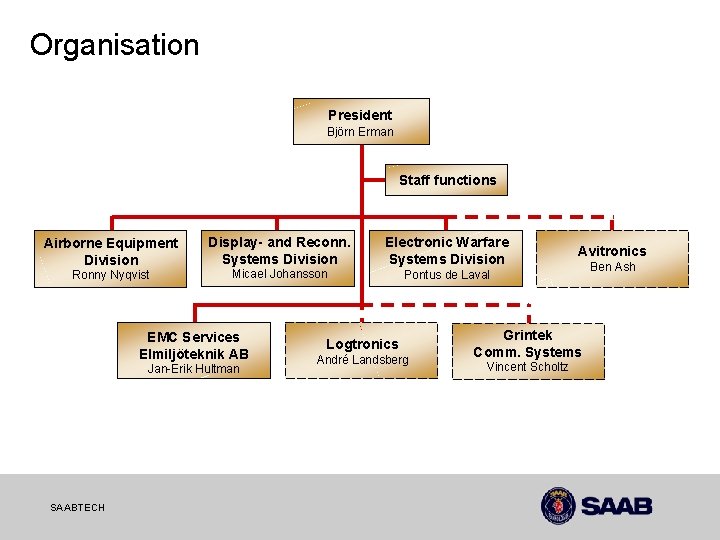 Organisation

President
Björn Erman

Staff functions

Airborne Equipment Division
Ronny Nyqvist

Display- and Reconn. Systems Division
Micael Johansson

Electronic Warfare Systems Division
Pontus de Laval

Avitronics
Ben Ash

EMC Services Elmiljöteknik AB
Jan-Erik Hultman

Logtronics
André Landsberg

Grintek Comm. Systems
Vincent Scholtz

SAABTECH

SAAB